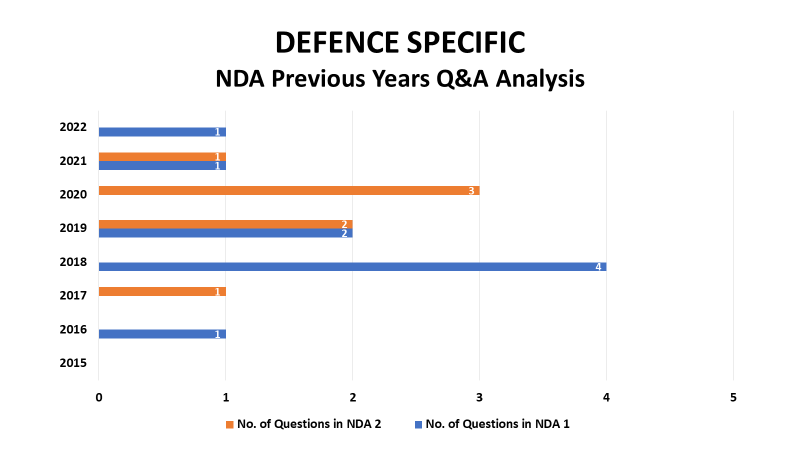 DEFENCE SPECIFIC
NDA Previous Years Q&A Analysis

2022
1
2021
1
1
2020
3
2019
2
2
2018
4
2017
1
2016
1
2015

0
1
2
3
4
5

No. of Questions in NDA 2
No. of Questions in NDA 1